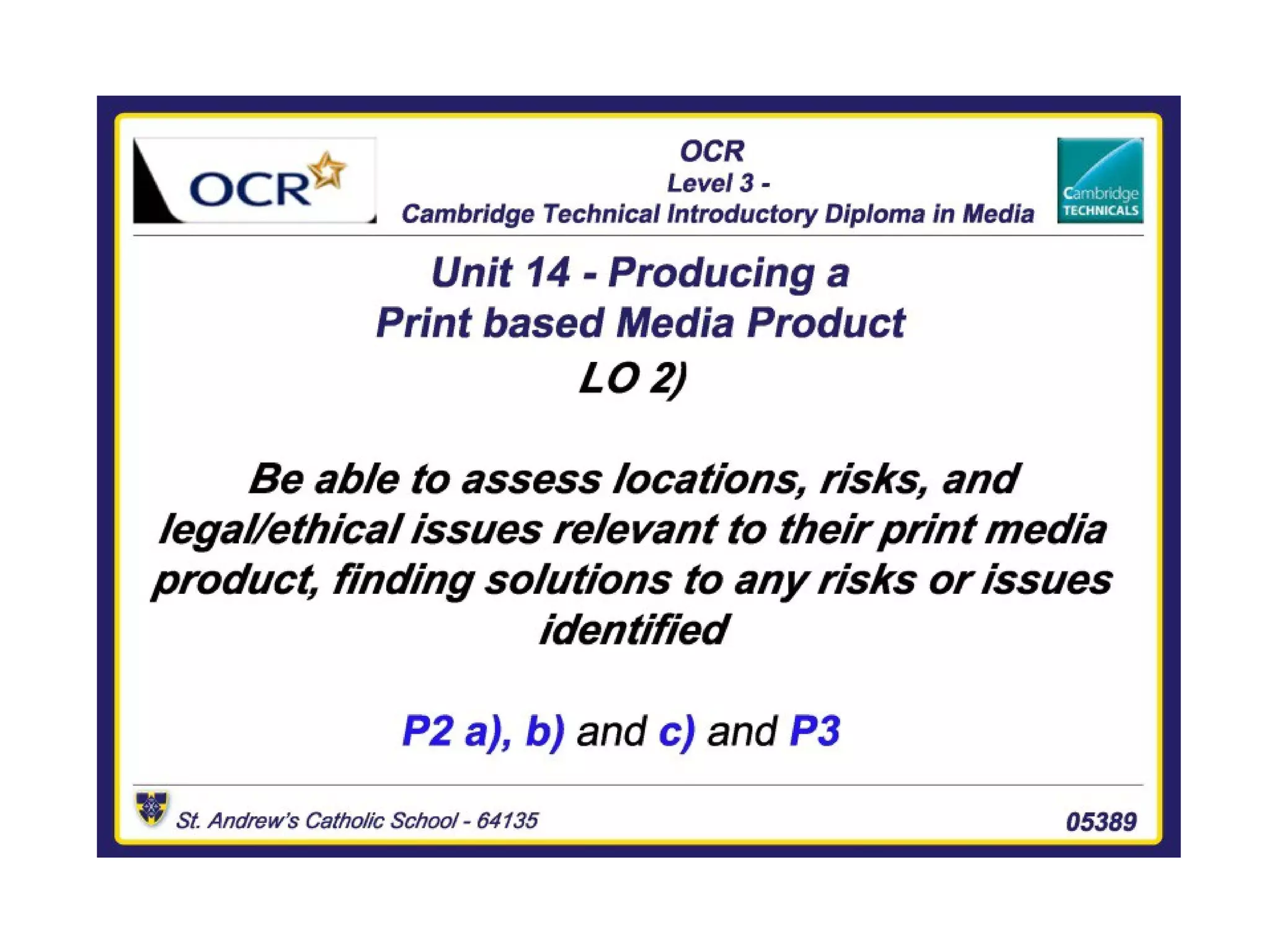 OCR

OCR
Level 3 -
Cambridge Technical Introductory Diploma in Media

Cambridge TECHNICALS

Unit 14 - Producing a Print based Media Product
LO 2)

Be able to assess locations, risks, and legal/ethical issues relevant to their print media product, finding solutions to any risks or issues identified

P2 a), b) and c) and P3

St. Andrew's Catholic School - 64135

05389